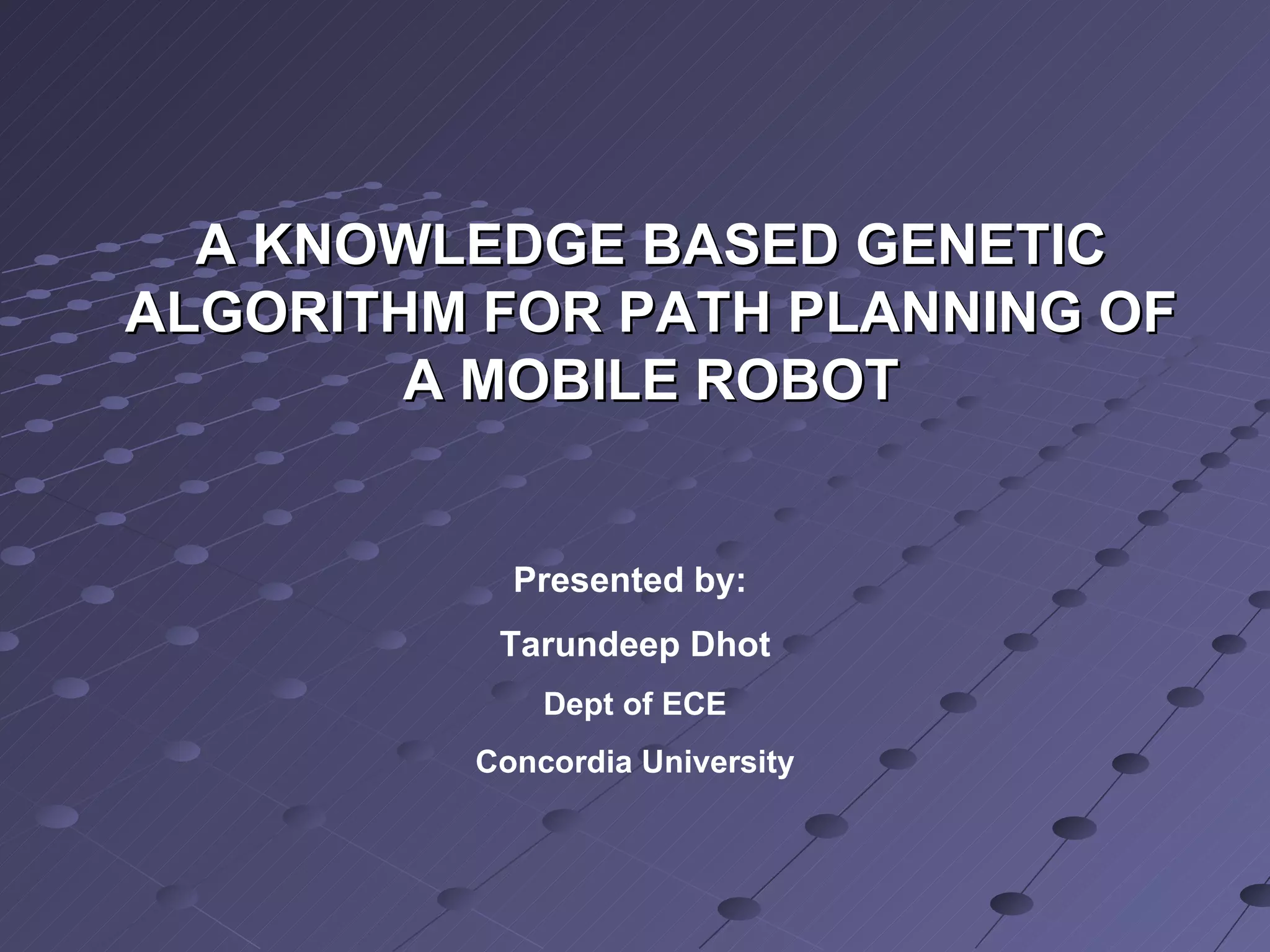 A KNOWLEDGE BASED GENETIC ALGORITHM FOR PATH PLANNING OF A MOBILE ROBOT

Presented by:

Tarundeep Dhot

Dept of ECE

Concordia University